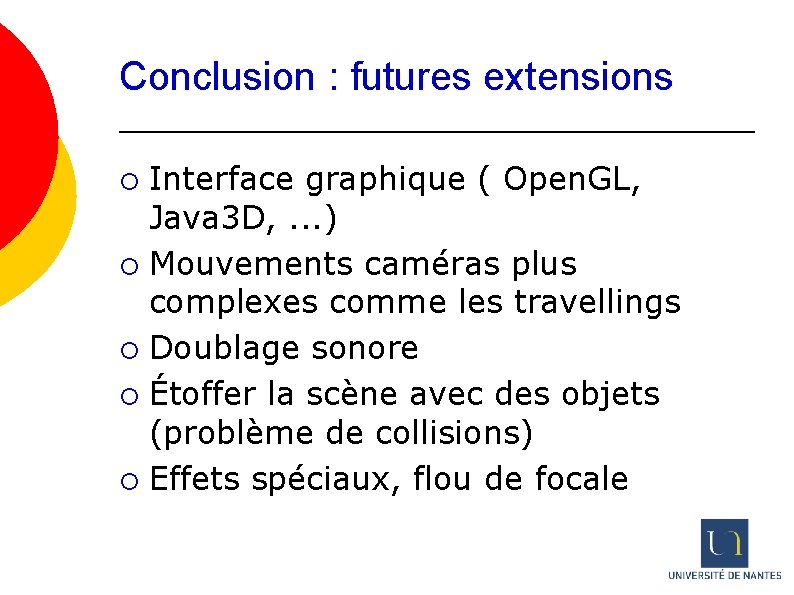 Conclusion : futures extensions

○ Interface graphique ( OpenGL, Java3D, ...)
○ Mouvements caméras plus complexes comme les travellings
○ Doublage sonore
○ Étoffer la scène avec des objets (problème de collisions)
○ Effets spéciaux, flou de focale

UNIVERSITÉ DE NANTES